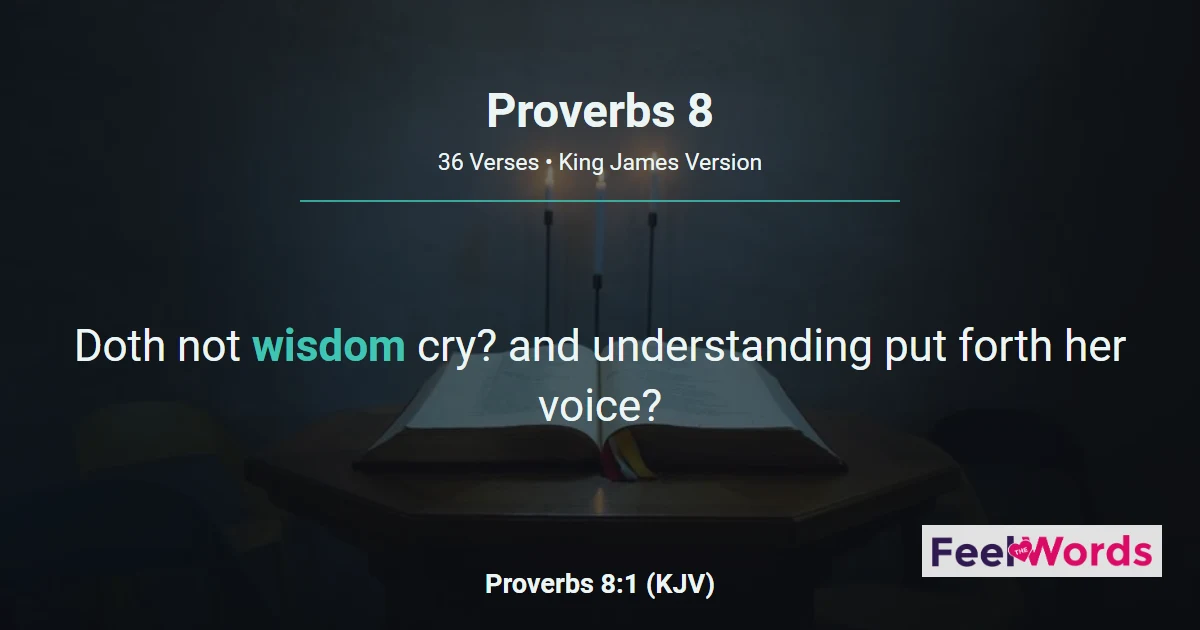 Proverbs 8

36 Verses • King James Version

Doth not wisdom cry? and understanding put forth her voice?

Proverbs 8:1 (KJV)

Feel THE Words